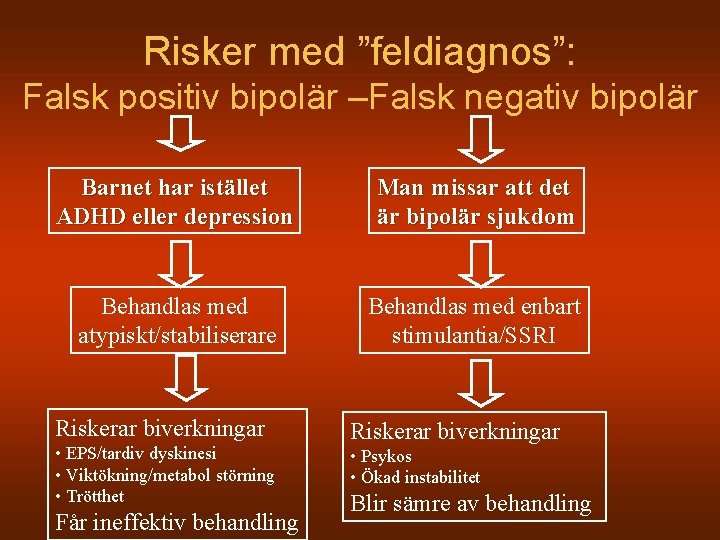 Risker med ”feldiagnos”:
Falsk positiv bipolär –Falsk negativ bipolär

Barnet har istället ADHD eller depression

Behandlas med atypiskt/stabiliserare

Riskerar biverkningar
• EPS/tardiv dyskinesi
• Viktökning/metabol störning
• Trötthet
Får ineffektiv behandling

Man missar att det är bipolär sjukdom

Behandlas med enbart stimulantia/SSRI

Riskerar biverkningar
• Psykos
• Ökad instabilitet
Blir sämre av behandling